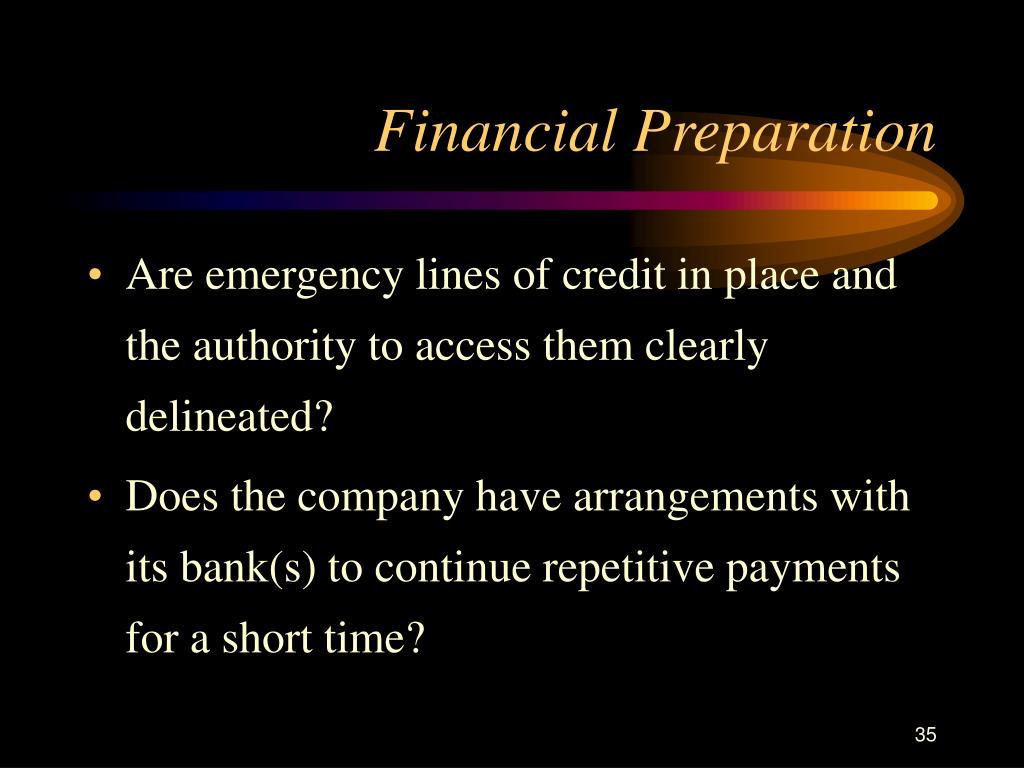 Financial Preparation

• Are emergency lines of credit in place and the authority to access them clearly delineated?

• Does the company have arrangements with its bank(s) to continue repetitive payments for a short time?

35